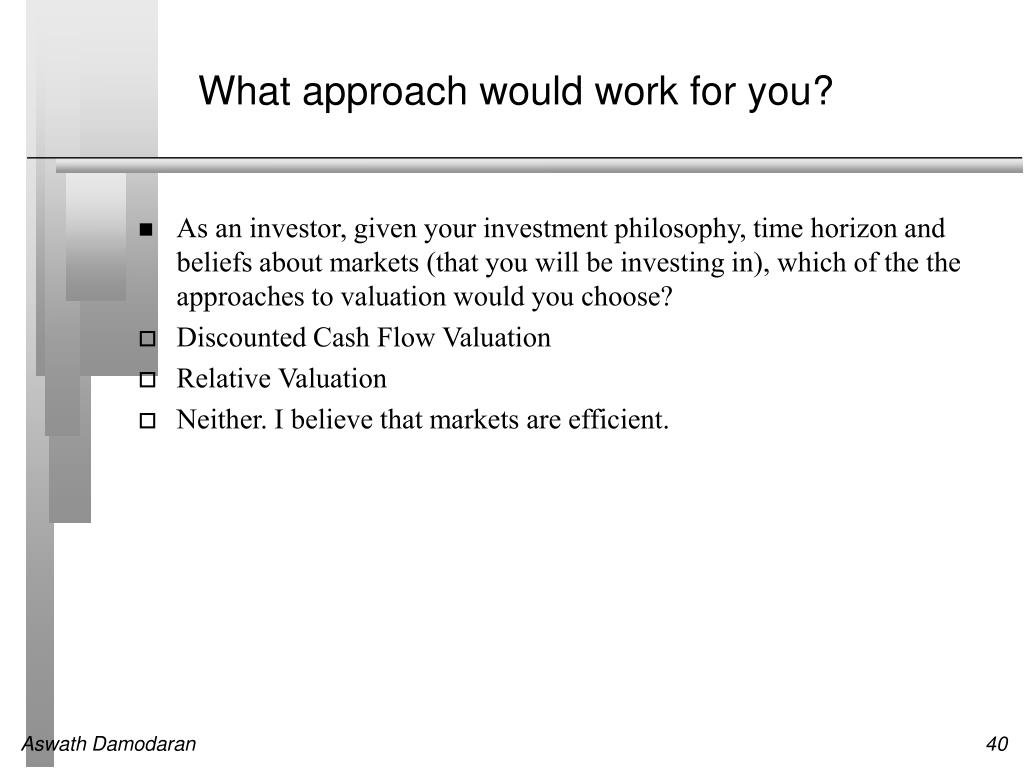 What approach would work for you?

■ As an investor, given your investment philosophy, time horizon and beliefs about markets (that you will be investing in), which of the the approaches to valuation would you choose?

□ Discounted Cash Flow Valuation

□ Relative Valuation

□ Neither. I believe that markets are efficient.

Aswath Damodaran

40